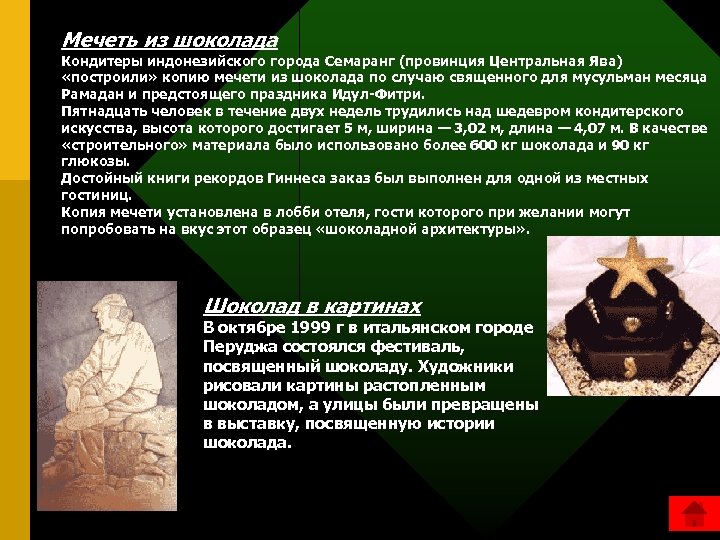 Мечеть из шоколада

Кондитеры индонезийского города Семаранг (провинция Центральная Ява) «построили» копию мечети из шоколада по случаю священного для мусульман месяца Рамадан и предстоящего праздника Идул-Фитри.
Пятнадцать человек в течение двух недель трудились над шедевром кондитерского искусства, высота которого достигает 5 м, ширина — 3,02 м, длина — 4,07 м. В качестве «строительного» материала было использовано более 600 кг шоколада и 90 кг глюкозы.
Достойный книги рекордов Гиннеса заказ был выполнен для одной из местных гостиниц.
Копия мечети установлена в лобби отеля, гости которого при желании могут попробовать на вкус этот образец «шоколадной архитектуры».

Шоколад в картинах

В октябре 1999 г в итальянском городе Перуджа состоялся фестиваль, посвященный шоколаду. Художники рисовали картины растопленным шоколадом, а улицы были превращены в выставку, посвященную истории шоколада.